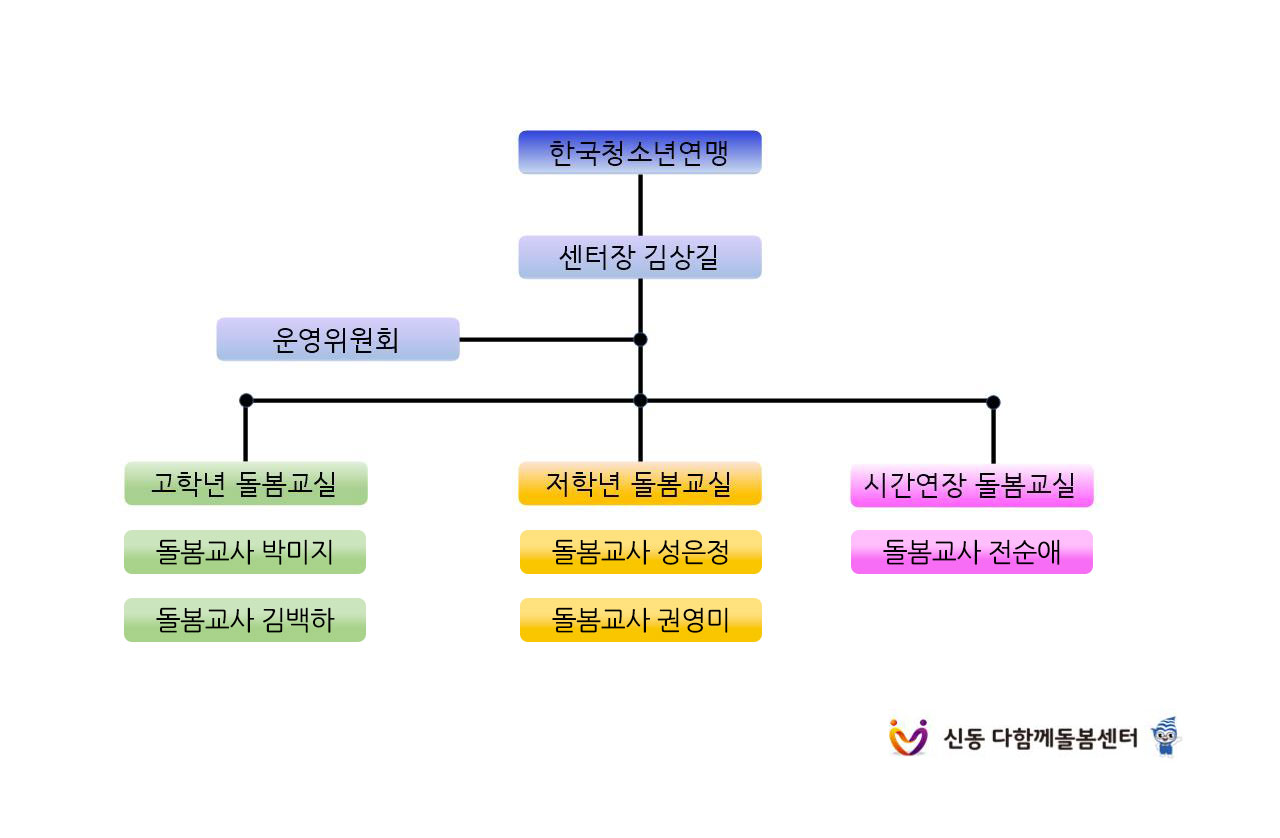 한국청소년연맹

센터장 김상길

운영위원회

고학년 돌봄교실

돌봄교사 박미지

돌봄교사 김백하

저학년 돌봄교실

돌봄교사 성은정

돌봄교사 권영미

시간연장 돌봄교실

돌봄교사 전순애

신동 다함께돌봄센터